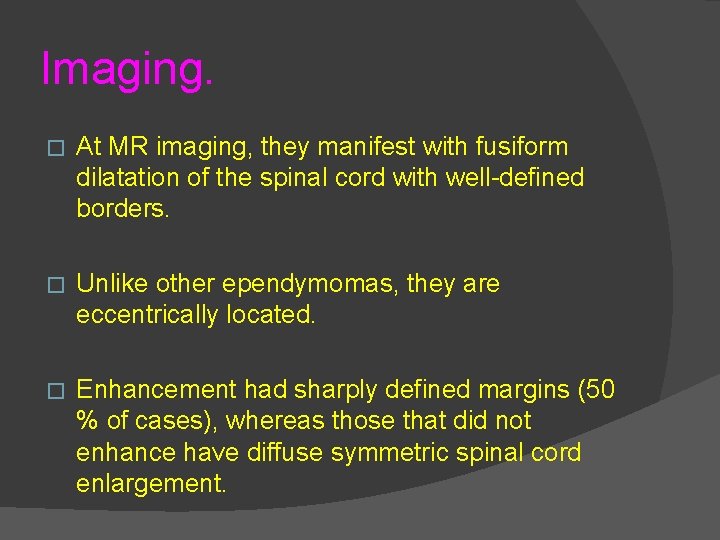 Imaging.

□ At MR imaging, they manifest with fusiform dilatation of the spinal cord with well-defined borders.

□ Unlike other ependymomas, they are eccentrically located.

□ Enhancement had sharply defined margins (50 % of cases), whereas those that did not enhance have diffuse symmetric spinal cord enlargement.